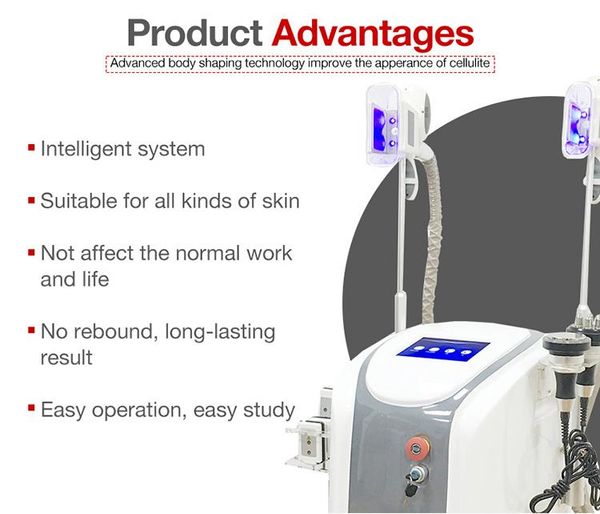 Product Advantages

Advanced body shaping technology improve the apperance of cellulite

▪ Intelligent system

▪ Suitable for all kinds of skin

▪ Not affect the normal work and life

▪ No rebound, long-lasting result

▪ Easy operation, easy study